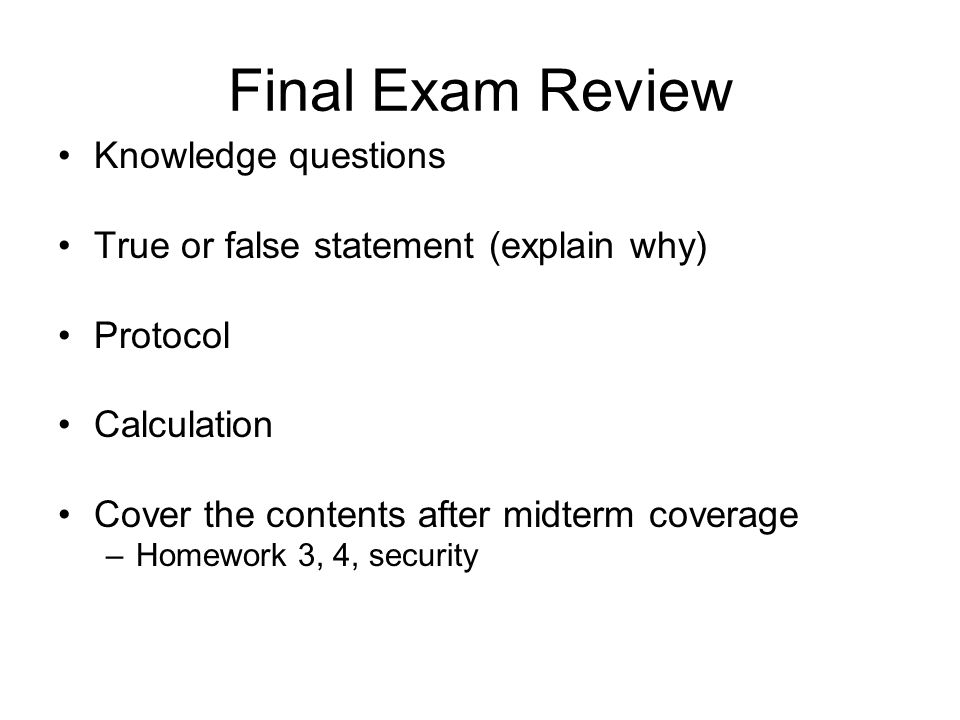 Final Exam Review

• Knowledge questions

• True or false statement (explain why)

• Protocol

• Calculation

• Cover the contents after midterm coverage
– Homework 3, 4, security